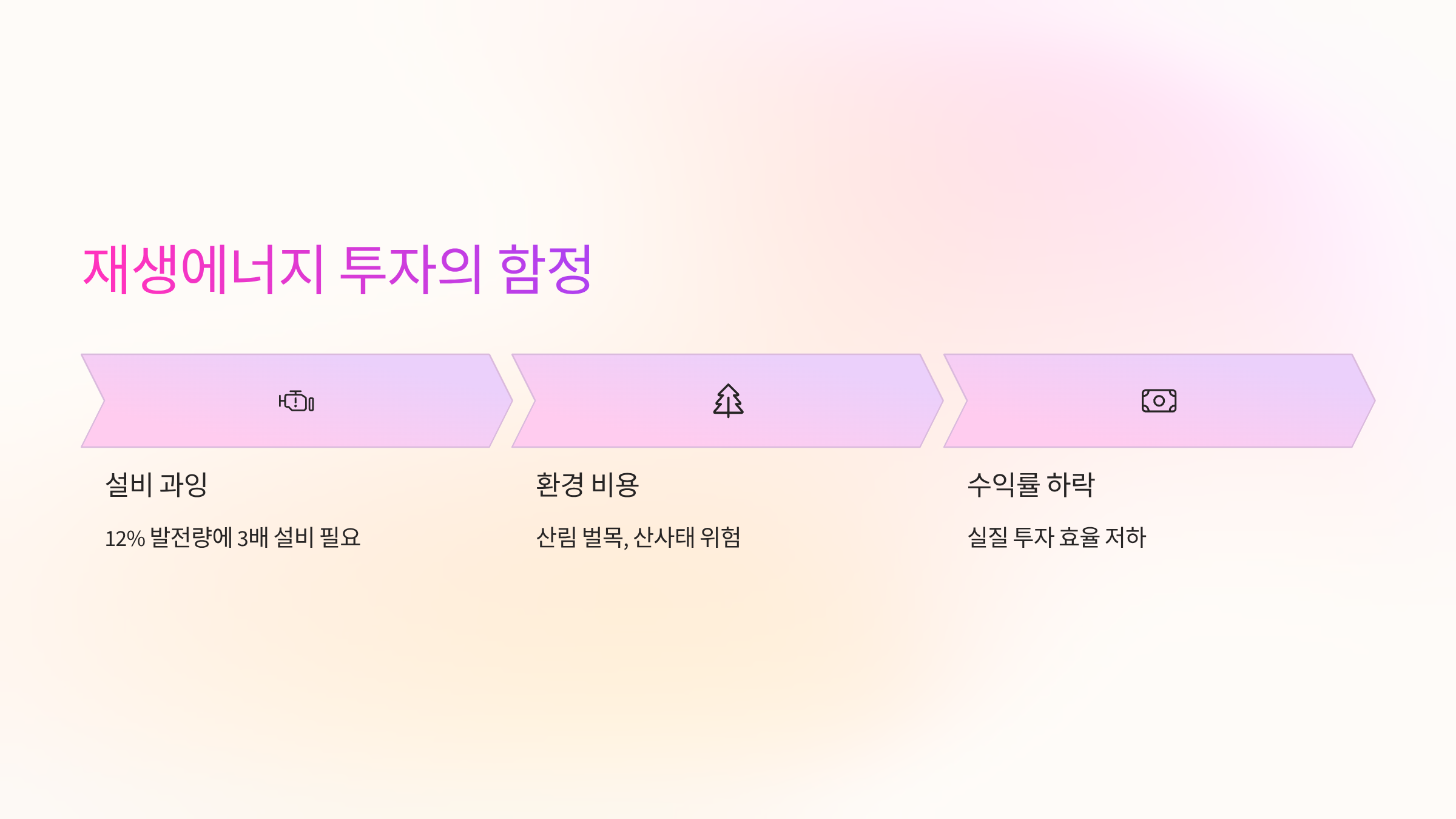 재생에너지 투자의 함정

설비 과잉

12% 발전량에 3배 설비 필요

환경 비용

산림 벌목, 산사태 위험

수익률 하락

실질 투자 효율 저하